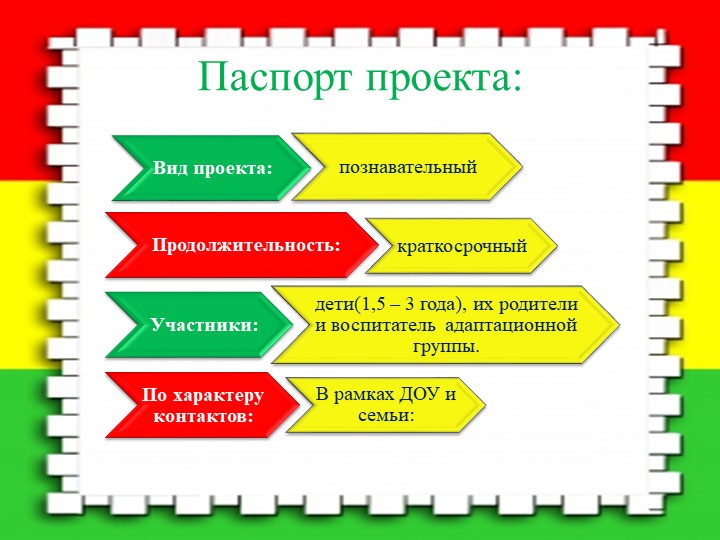 Паспорт проекта:

Вид проекта: познавательный

Продолжительность: краткосрочный

Участники: дети(1,5 – 3 года), их родители и воспитатель адаптационной группы.

По характеру контактов: В рамках ДОУ и семьи: